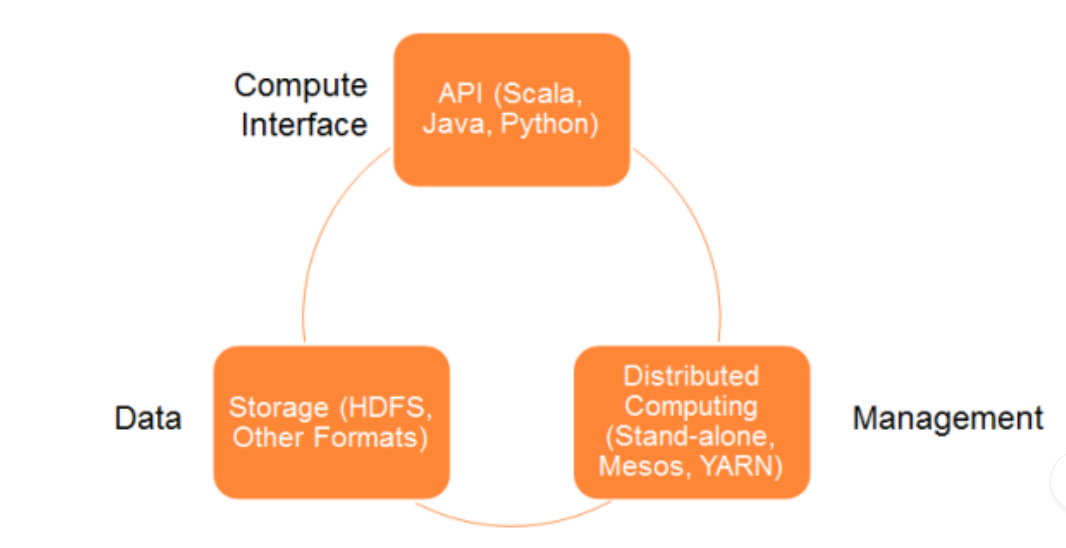 Compute Interface

API (Scala, Java, Python)

Data

Storage (HDFS, Other Formats)

Distributed Computing (Stand-alone, Mesos, YARN)

Management